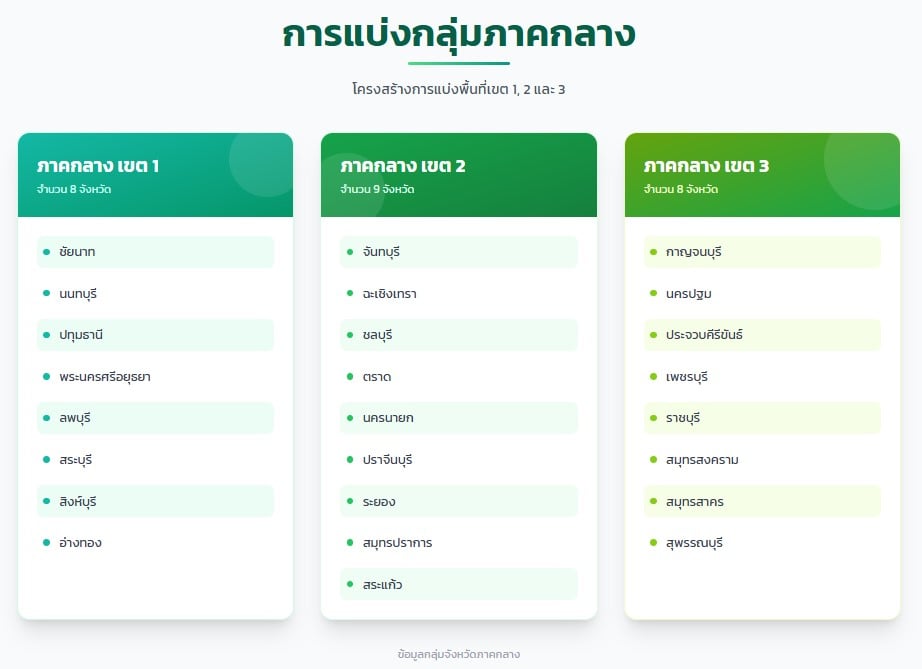 การแบ่งกลุ่มภาคกลาง

โครงสร้างการแบ่งพื้นที่เขต 1, 2 และ 3

ภาคกลาง เขต 1
จำนวน 8 จังหวัด

- ชัยนาท
- นนทบุรี
- ปทุมธานี
- พระนครศรีอยุธยา
- ลพบุรี
- สระบุรี
- สิงห์บุรี
- อ่างทอง

ภาคกลาง เขต 2
จำนวน 9 จังหวัด

- จันทบุรี
- ฉะเชิงเทรา
- ชลบุรี
- ตราด
- นครนายก
- ปราจีนบุรี
- ระยอง
- สมุทรปราการ
- สระแก้ว

ภาคกลาง เขต 3
จำนวน 8 จังหวัด

- กาญจนบุรี
- นครปฐม
- ประจวบคีรีขันธ์
- เพชรบุรี
- ราชบุรี
- สมุทรสงคราม
- สมุทรสาคร
- สุพรรณบุรี

ข้อมูลกลุ่มจังหวัดภาคกลาง